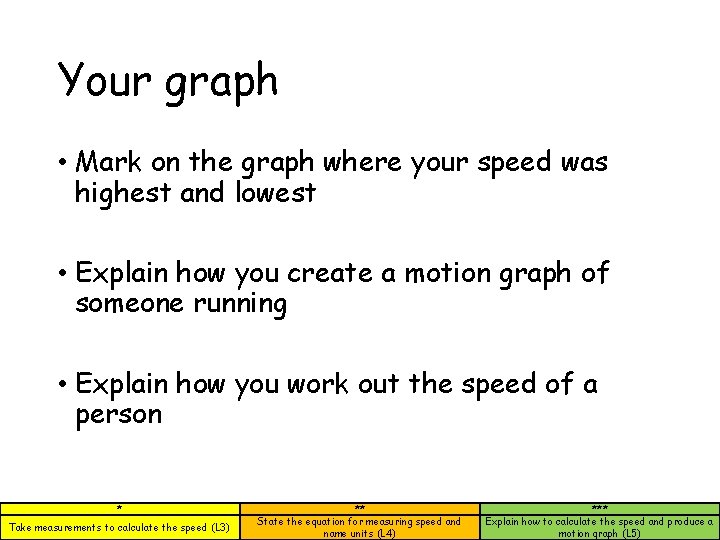 Your graph

• Mark on the graph where your speed was highest and lowest

• Explain how you create a motion graph of someone running

• Explain how you work out the speed of a person

| * | ** | *** |
|---|---|---|
| Take measurements to calculate the speed (L3) | State the equation for measuring speed and name units (L4) | Explain how to calculate the speed and produce a motion graph (L5) |